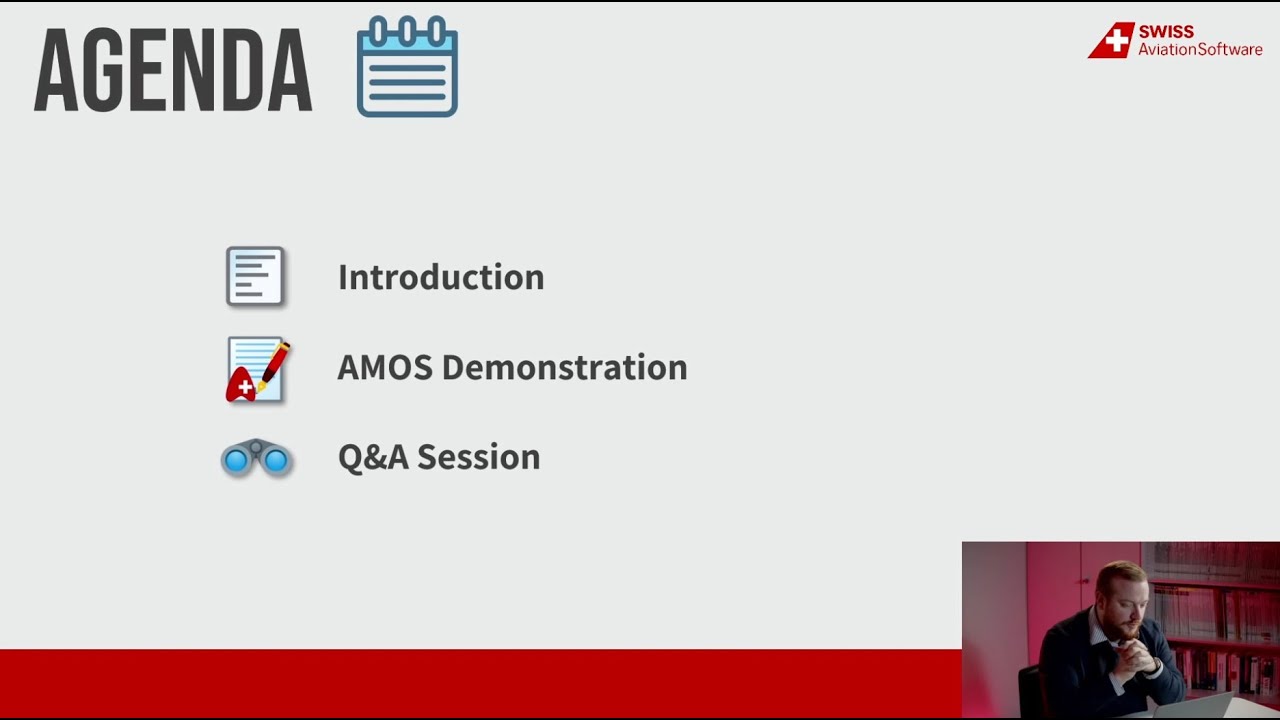 AGENDA

SWISS
AviationSoftware

Introduction

AMOS Demonstration

Q&A Session